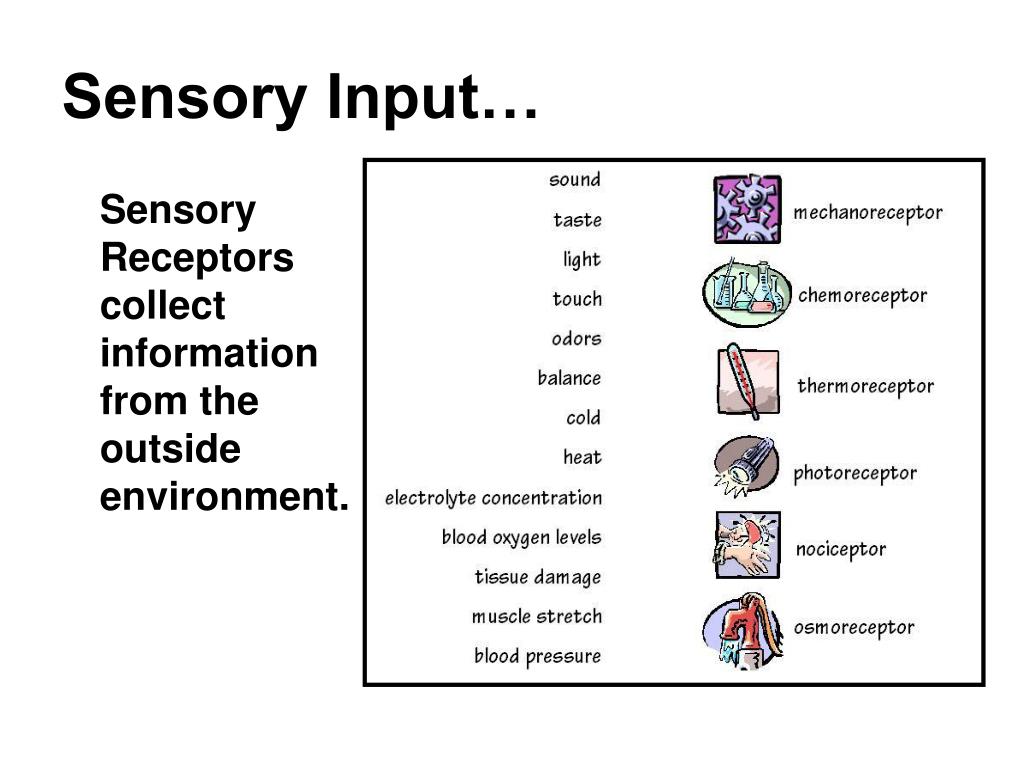 Sensory Input…

Sensory Receptors collect information from the outside environment.

sound
taste
light
touch
odors
balance
cold
heat
electrolyte concentration
blood oxygen levels
tissue damage
muscle stretch
blood pressure

mechanoreceptor
chemoreceptor
thermoreceptor
photoreceptor
nociceptor
osmoreceptor